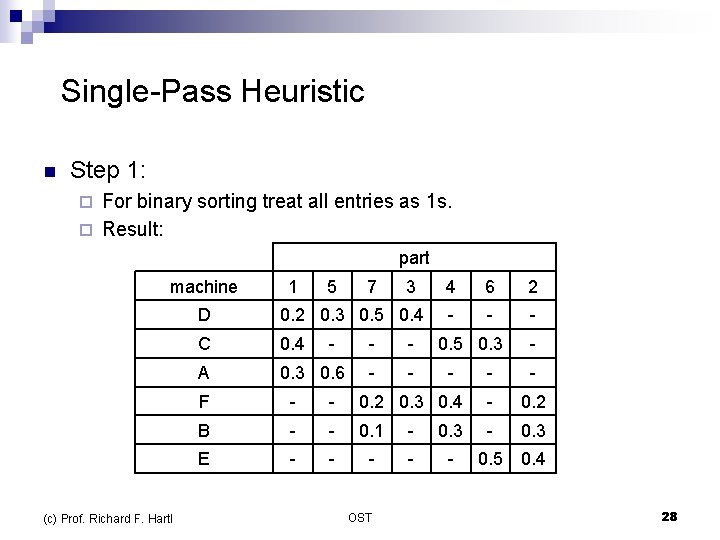 Single-Pass Heuristic

Step 1:

For binary sorting treat all entries as 1s.

Result:

| | part | | | | | | |
|---|---|---|---|---|---|---|---|
| machine | 1 | 5 | 7 | 3 | 4 | 6 | 2 |
| D | 0.2 | 0.3 | 0.5 | 0.4 | - | - | - |
| C | 0.4 | - | - | - | 0.5 | 0.3 | - |
| A | 0.3 | 0.6 | - | - | - | - | - |
| F | - | - | 0.2 | 0.3 | 0.4 | - | 0.2 |
| B | - | - | 0.1 | - | 0.3 | - | 0.3 |
| E | - | - | - | - | - | 0.5 | 0.4 |

(c) Prof. Richard F. Hartl

OST

28